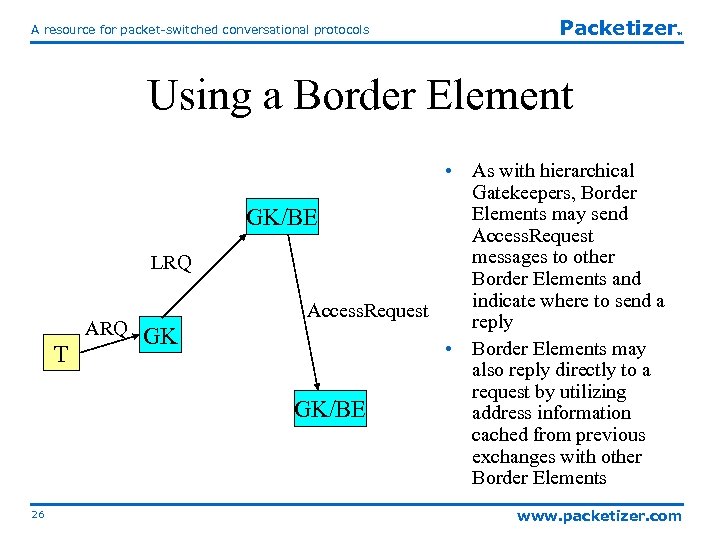 A resource for packet-switched conversational protocols

Packetizer™

Using a Border Element

GK/BE

LRQ

AccessRequest

ARQ

GK

T

GK/BE

• As with hierarchical Gatekeepers, Border Elements may send AccessRequest messages to other Border Elements and indicate where to send a reply

• Border Elements may also reply directly to a request by utilizing address information cached from previous exchanges with other Border Elements

26

www.packetizer.com